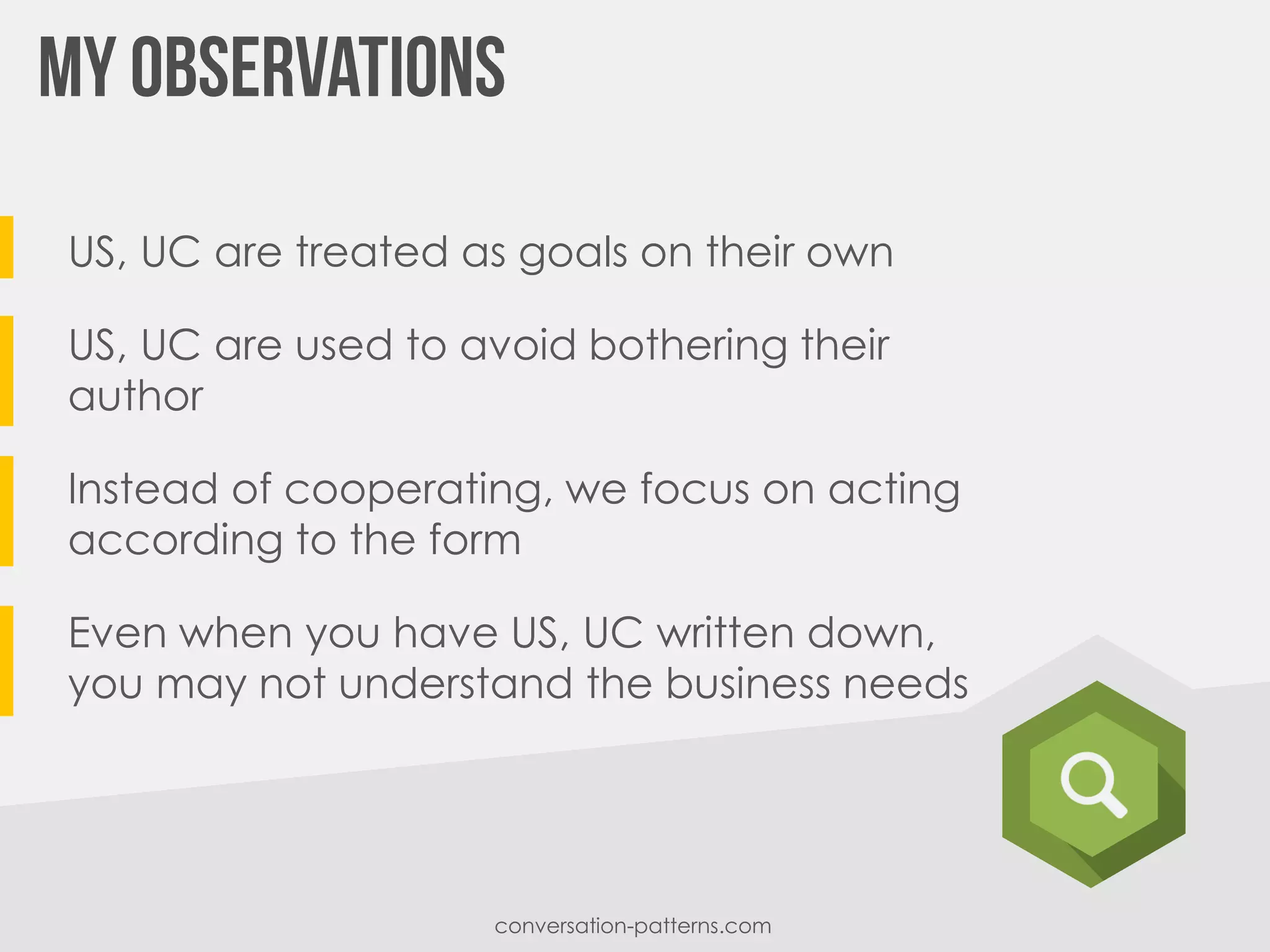 MY OBSERVATIONS

US, UC are treated as goals on their own

US, UC are used to avoid bothering their author

Instead of cooperating, we focus on acting according to the form

Even when you have US, UC written down, you may not understand the business needs

conversation-patterns.com